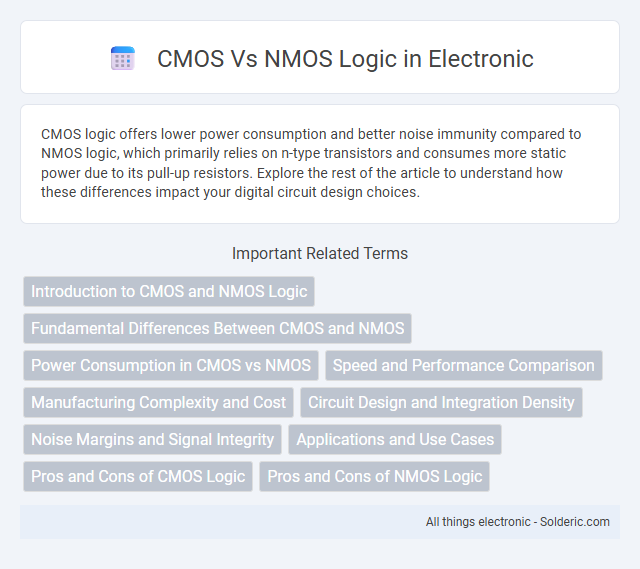 CMOS Vs NMOS Logic in Electronic

CMOS logic offers lower power consumption and better noise immunity compared to NMOS logic, which primarily relies on n-type transistors and consumes more static power due to its pull-up resistors. Explore the rest of the article to understand how these differences impact your digital circuit design choices.

Important Related Terms

Introduction to CMOS and NMOS Logic

Fundamental Differences Between CMOS and NMOS

Power Consumption in CMOS vs NMOS

Speed and Performance Comparison

Manufacturing Complexity and Cost

Circuit Design and Integration Density

Noise Margins and Signal Integrity

Applications and Use Cases

Pros and Cons of CMOS Logic

Pros and Cons of NMOS Logic

All things electronic - Solderic.com